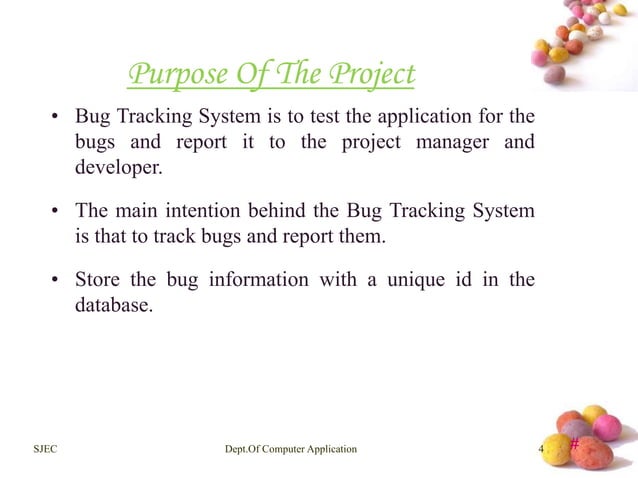 Purpose Of The Project

• Bug Tracking System is to test the application for the bugs and report it to the project manager and developer.

• The main intention behind the Bug Tracking System is that to track bugs and report them.

• Store the bug information with a unique id in the database.

SJEC

Dept.Of Computer Application

4 #